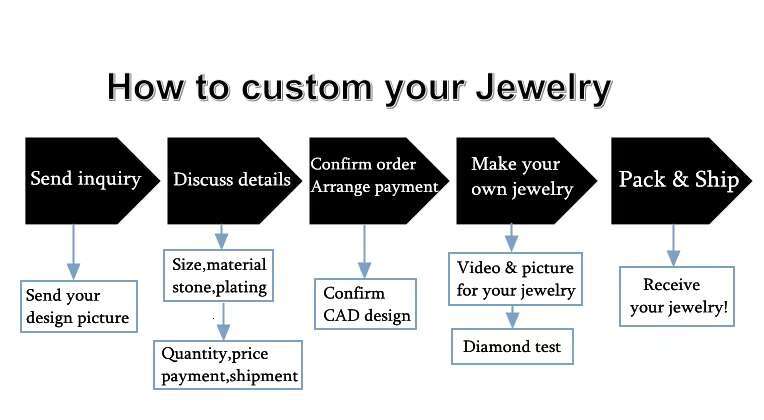 How to custom your Jewelry

Send inquiry

Send your design picture

Discuss details

Size,material stone,plating

Quantity,price payment,shipment

Confirm order Arrange payment

Confirm CAD design

Make your own jewelry

Video & picture for your jewelry

Diamond test

Pack & Ship

Receive your jewelry!